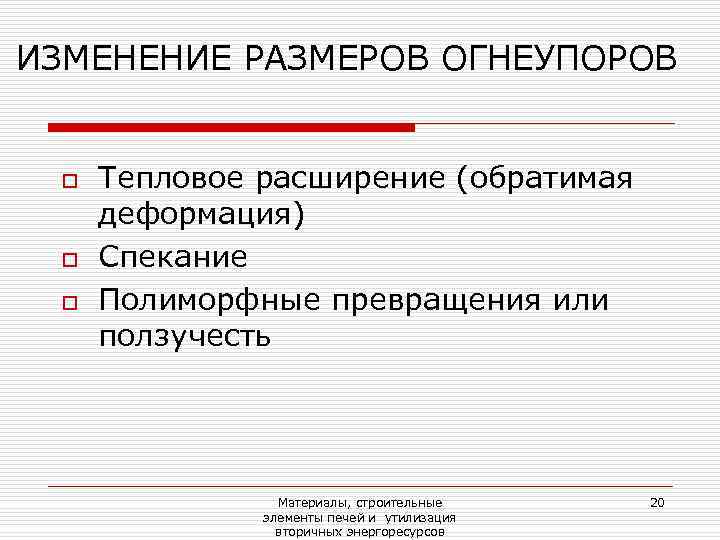 ИЗМЕНЕНИЕ РАЗМЕРОВ ОГНЕУПОРОВ

Тепловое расширение (обратимая деформация)

Спекание

Полиморфные превращения или ползучесть

Материалы, строительные элементы печей и утилизация вторичных энергоресурсов

20